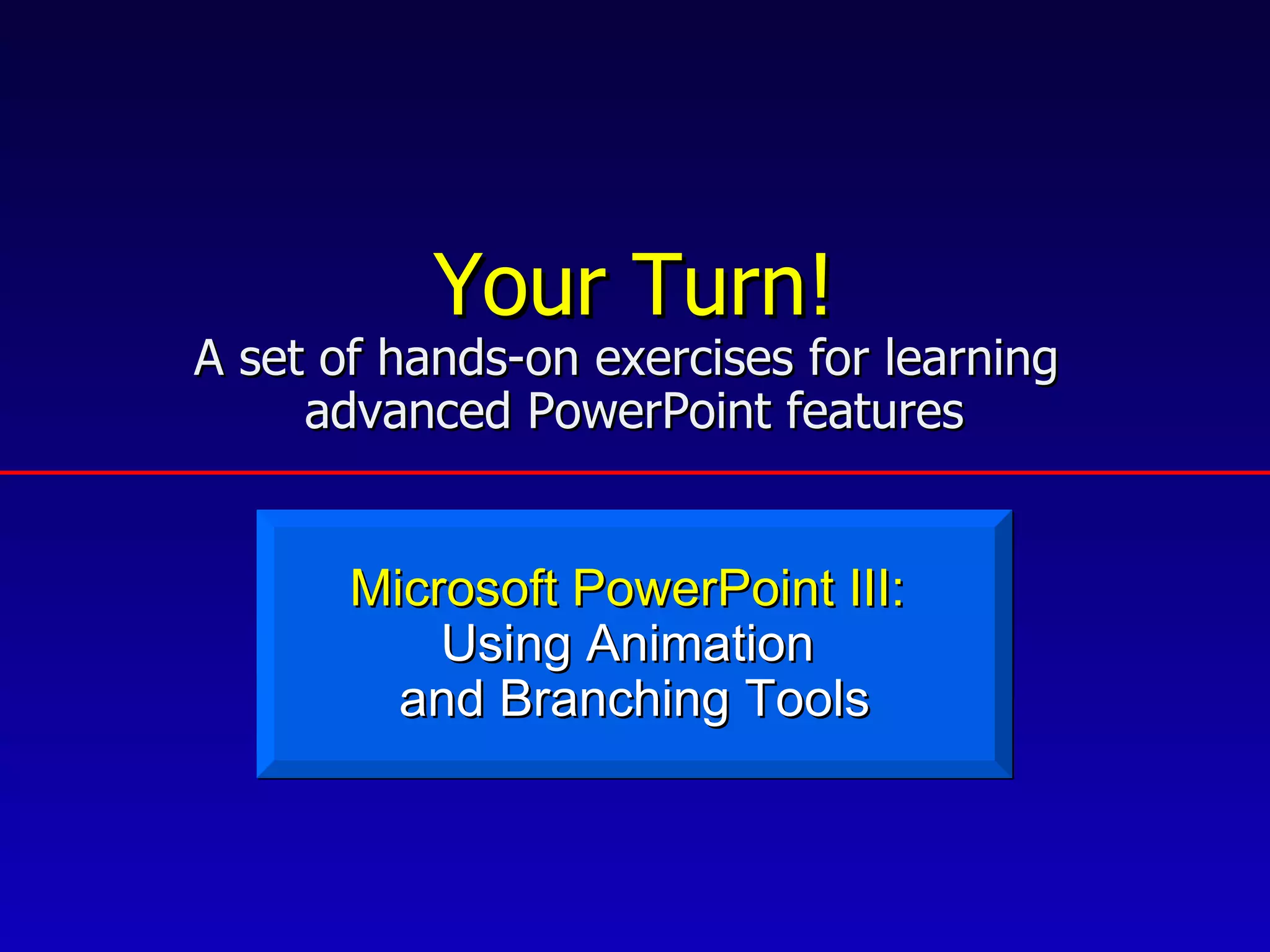 Your Turn!

A set of hands-on exercises for learning advanced PowerPoint features

Microsoft PowerPoint III:
Using Animation
and Branching Tools